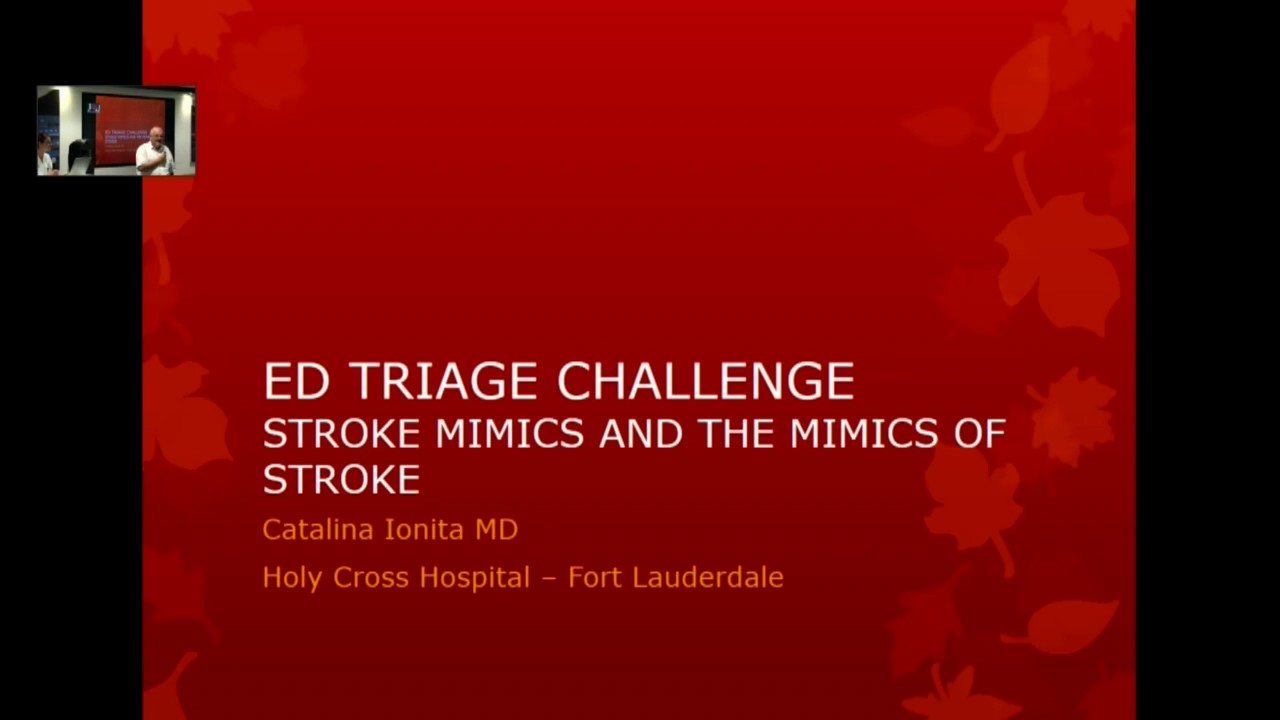 ED TRIAGE CHALLENGE
STROKE MIMICS AND THE MIMICS OF STROKE

Catalina Ionita MD

Holy Cross Hospital – Fort Lauderdale